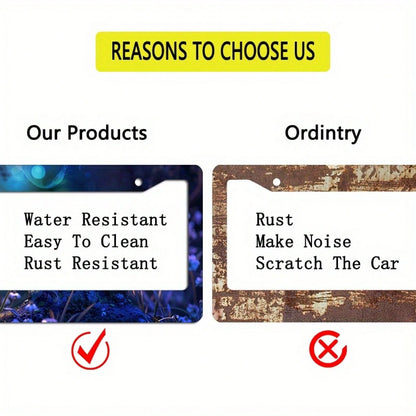 REASONS TO CHOOSE US

Our Products

Water Resistant
Easy To Clean
Rust Resistant

Ordintry

Rust
Make Noise
Scratch The Car